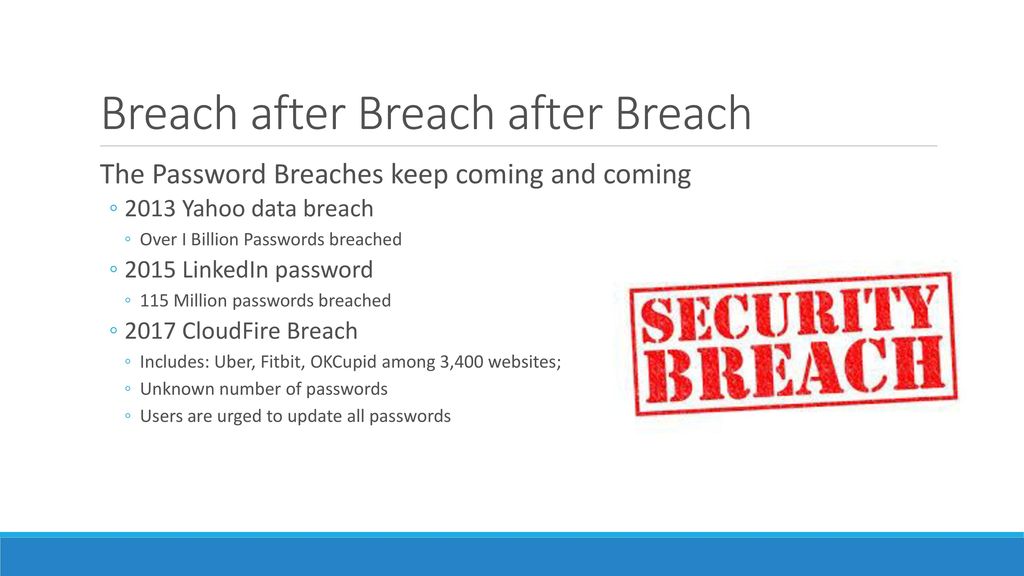 Breach after Breach after Breach

The Password Breaches keep coming and coming

◦ 2013 Yahoo data breach
  ◦ Over I Billion Passwords breached
◦ 2015 LinkedIn password
  ◦ 115 Million passwords breached
◦ 2017 CloudFire Breach
  ◦ Includes: Uber, Fitbit, OKCupid among 3,400 websites;
  ◦ Unknown number of passwords
  ◦ Users are urged to update all passwords

SECURITY
BREACH